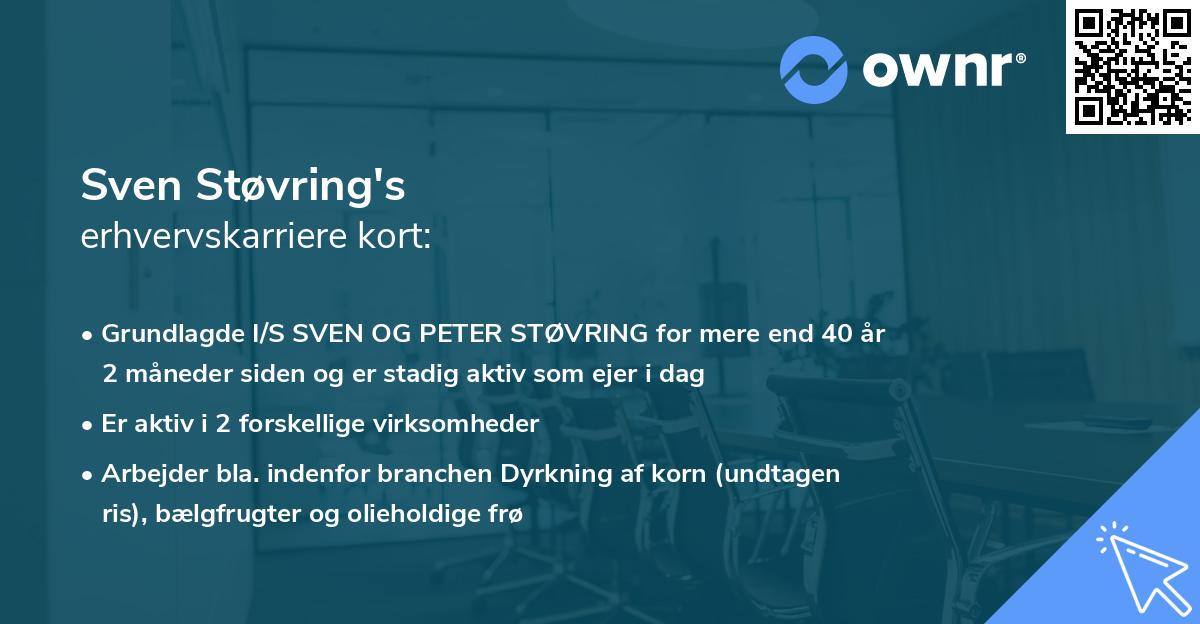 ownr®

Sven Støvring's
erhvervskarriere kort:

• Grundlagde I/S SVEN OG PETER STØVRING for mere end 40 år 2 måneder siden og er stadig aktiv som ejer i dag

• Er aktiv i 2 forskellige virksomheder

• Arbejder bla. indenfor branchen Dyrkning af korn (undtagen ris), bælgfrugter og olieholdige frø